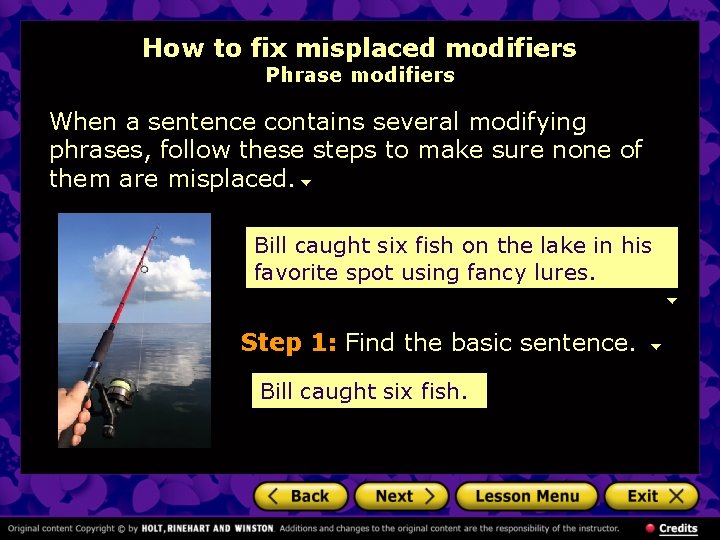 How to fix misplaced modifiers
Phrase modifiers

When a sentence contains several modifying phrases, follow these steps to make sure none of them are misplaced.

Bill caught six fish on the lake in his favorite spot using fancy lures.

Step 1: Find the basic sentence.

Bill caught six fish.

Back Next Lesson Menu Exit

Original content Copyright © by HOLT, RINEHART AND WINSTON. Additions and changes to the original content are the responsibility of the instructor.

Credits